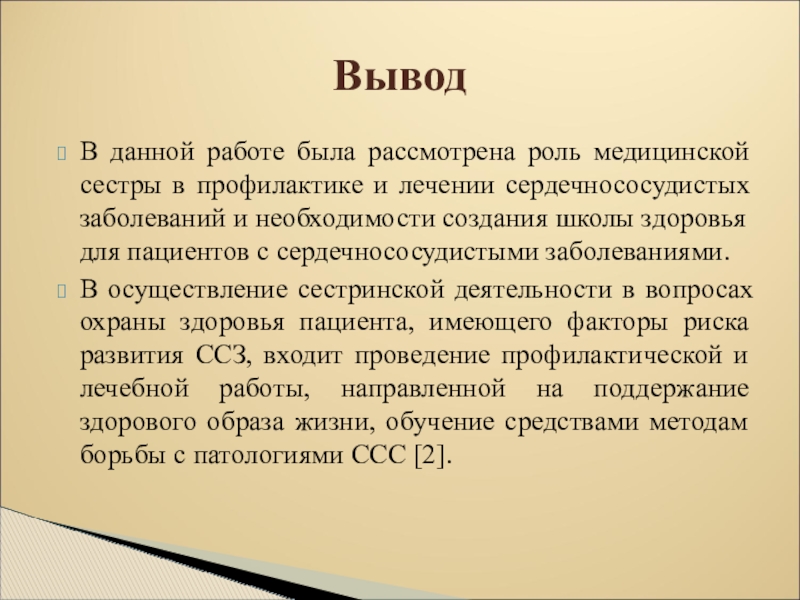 Вывод

В данной работе была рассмотрена роль медицинской сестры в профилактике и лечении сердечнососудистых заболеваний и необходимости создания школы здоровья для пациентов с сердечнососудистыми заболеваниями.

В осуществление сестринской деятельности в вопросах охраны здоровья пациента, имеющего факторы риска развития ССЗ, входит проведение профилактической и лечебной работы, направленной на поддержание здорового образа жизни, обучение средствами методам борьбы с патологиями ССС [2].